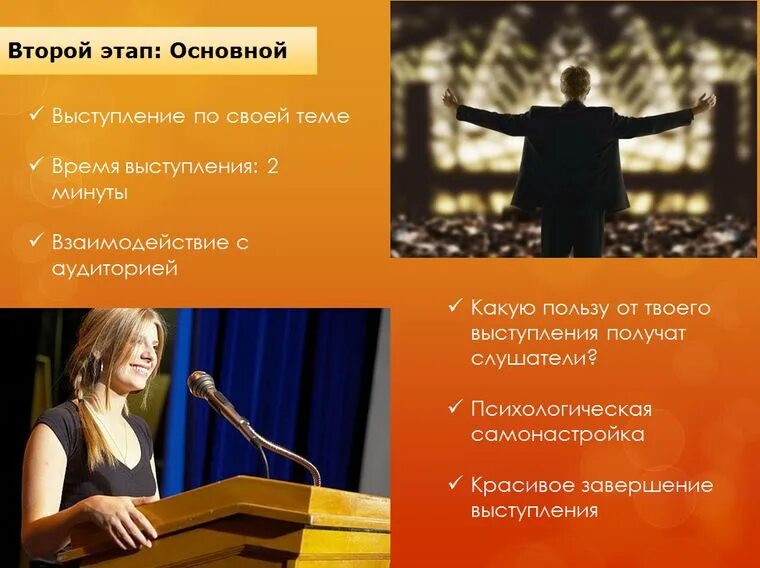 Второй этап: Основной

✓ Выступление по своей теме

✓ Время выступления: 2 минуты

✓ Взаимодействие с аудиторией

✓ Какую пользу от твоего выступления получат слушатели?

✓ Психологическая самонастройка

✓ Красивое завершение выступления